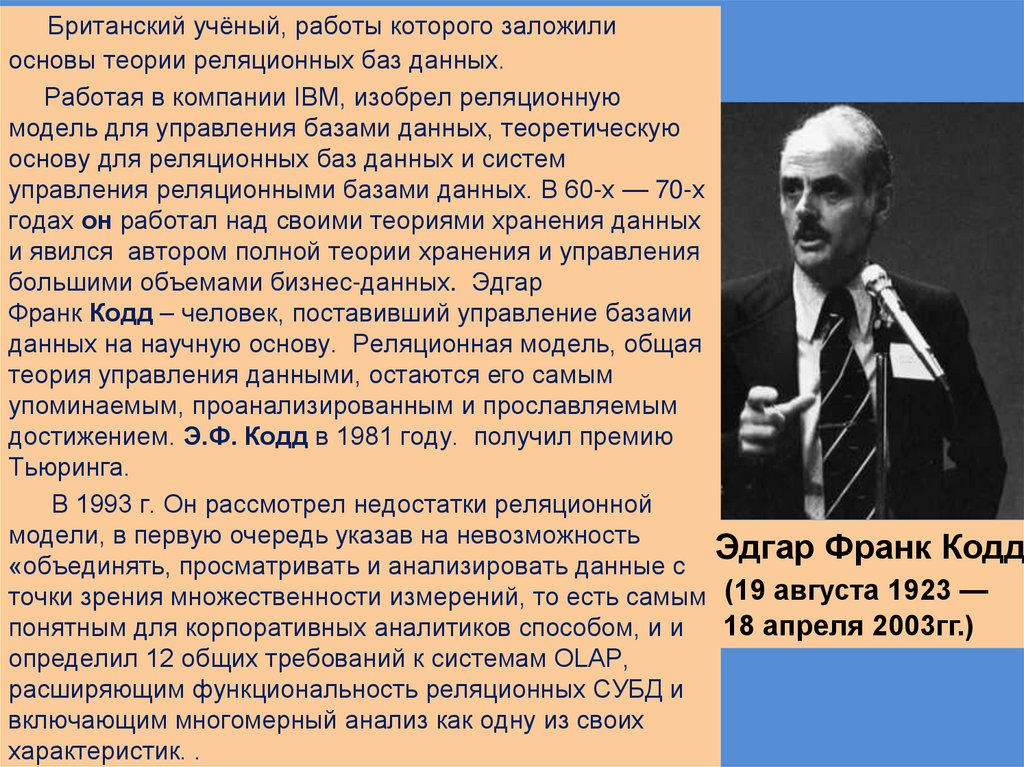 Британский учёный, работы которого заложили основы теории реляционных баз данных.

Работая в компании IBM, изобрел реляционную модель для управления базами данных, теоретическую основу для реляционных баз данных и систем управления реляционными базами данных. В 60-х — 70-х годах он работал над своими теориями хранения данных и явился автором полной теории хранения и управления большими объемами бизнес-данных. Эдгар Франк Кодд – человек, поставивший управление базами данных на научную основу. Реляционная модель, общая теория управления данными, остаются его самым упоминаемым, проанализированным и прославляемым достижением. Э.Ф. Кодд в 1981 году. получил премию Тьюринга.

В 1993 г. Он рассмотрел недостатки реляционной модели, в первую очередь указав на невозможность «объединять, просматривать и анализировать данные с точки зрения множественности измерений, то есть самым понятным для корпоративных аналитиков способом, и и определил 12 общих требований к системам OLAP, расширяющим функциональность реляционных СУБД и включающим многомерный анализ как одну из своих характеристик. .

Эдгар Франк Кодд

(19 августа 1923 — 18 апреля 2003гг.)